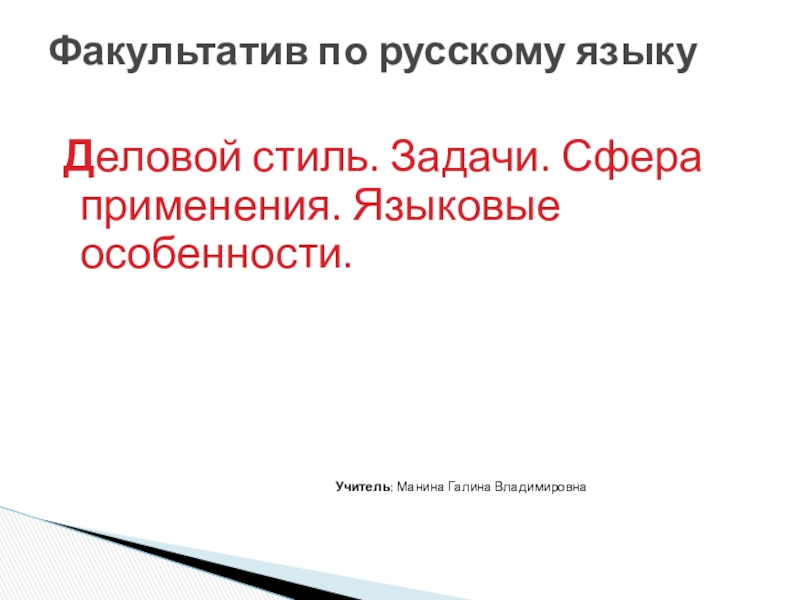 Факультатив по русскому языку

Деловой стиль. Задачи. Сфера применения. Языковые особенности.

Учитель: Манина Галина Владимировна